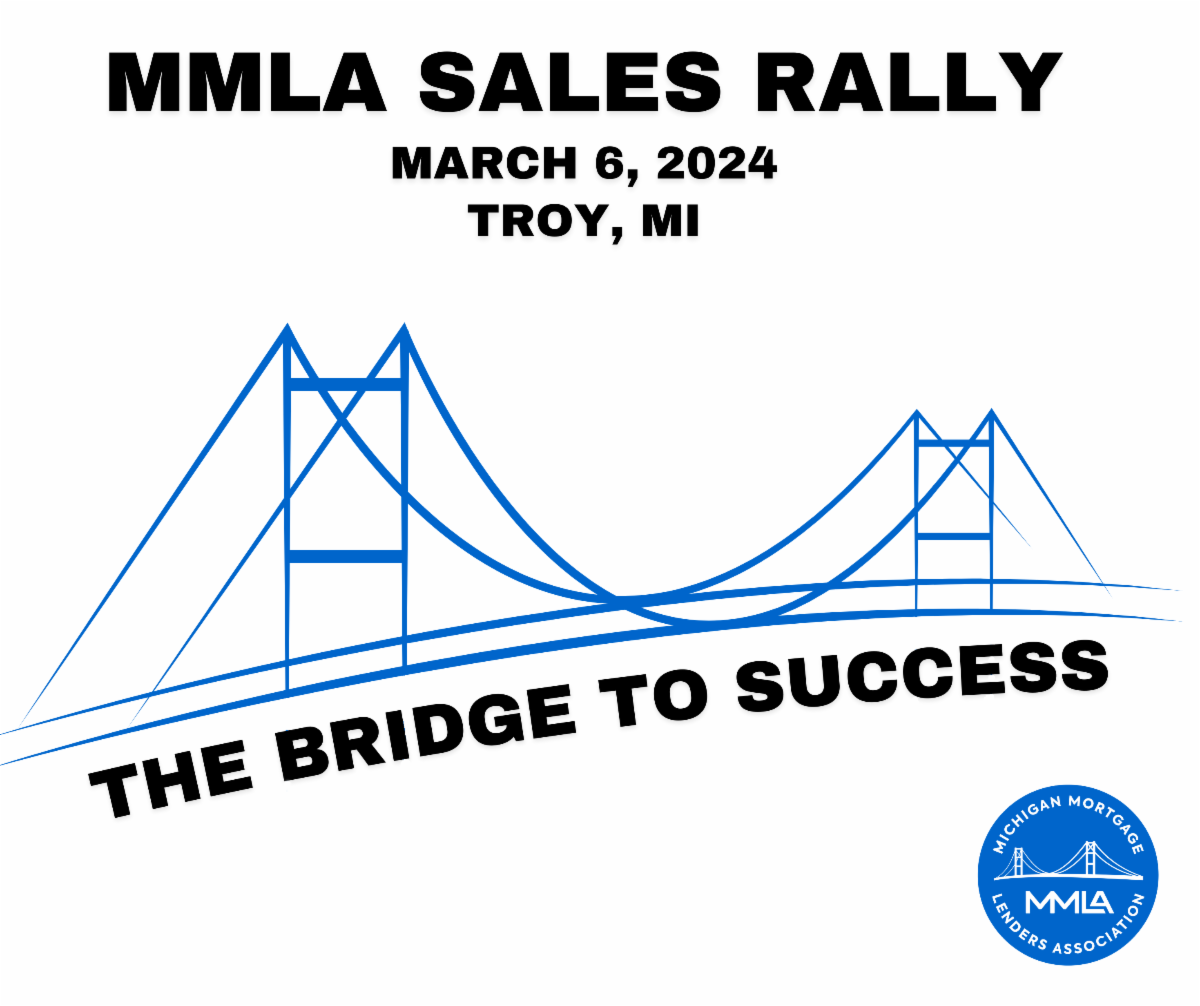 MMLA SALES RALLY
MARCH 6, 2024
TROY, MI

THE BRIDGE TO SUCCESS

MICHIGAN MORTGAGE
MMLA
LENDERS ASSOCIATION